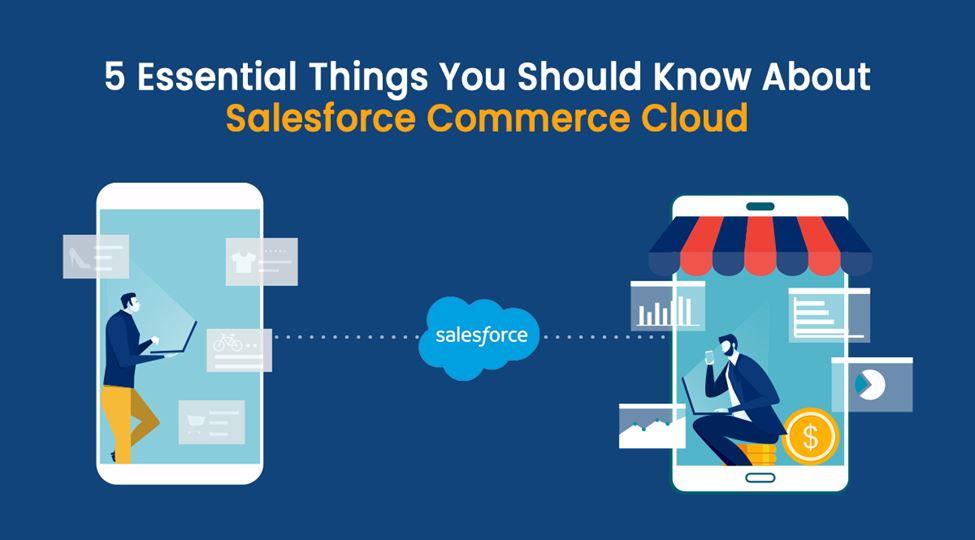 5 Essential Things You Should Know About
Salesforce Commerce Cloud

salesforce

$